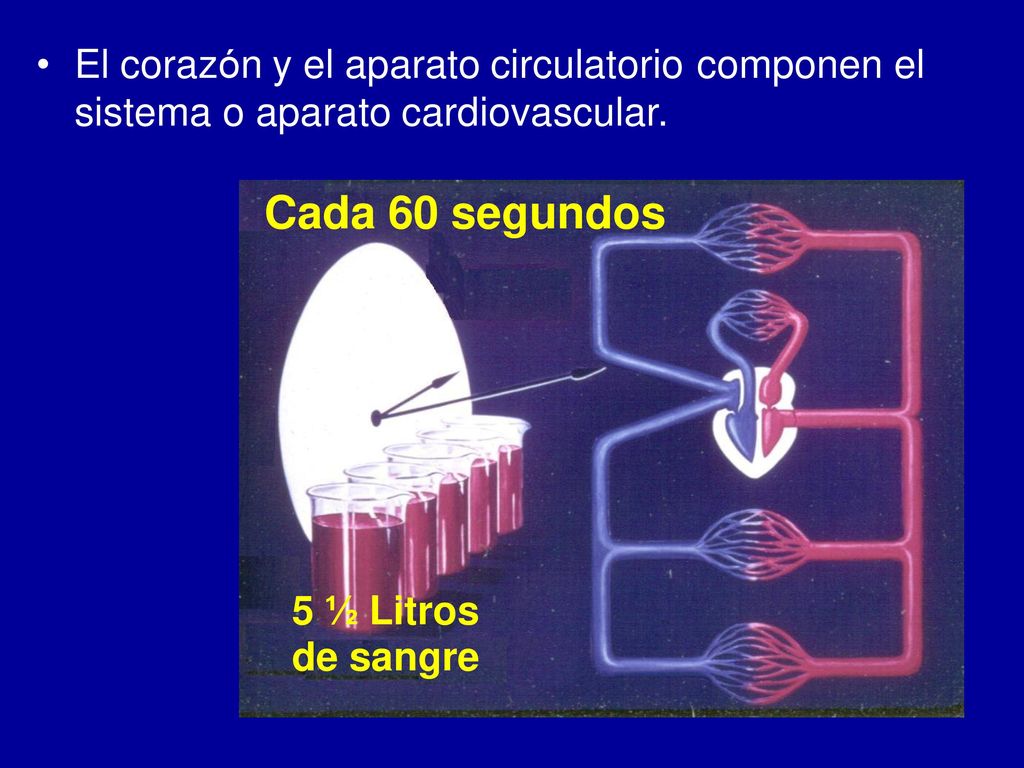 • El corazón y el aparato circulatorio componen el sistema o aparato cardiovascular.

Cada 60 segundos

5 ½ Litros de sangre